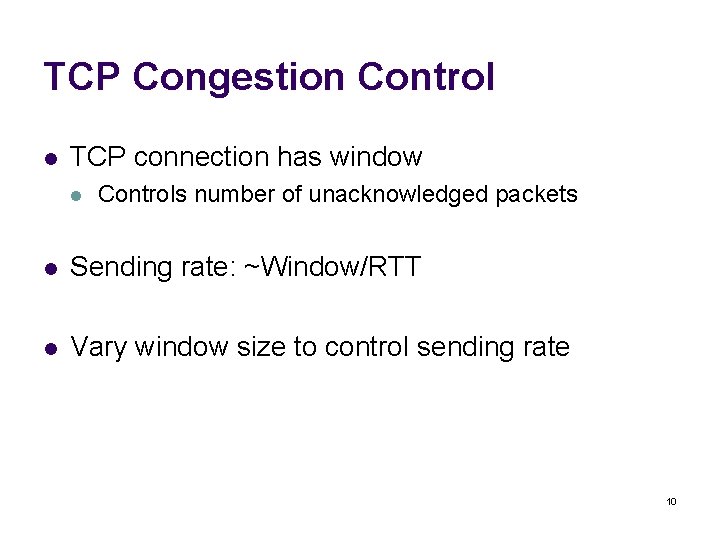 TCP Congestion Control

- TCP connection has window
  - Controls number of unacknowledged packets

- Sending rate: ~Window/RTT

- Vary window size to control sending rate

10